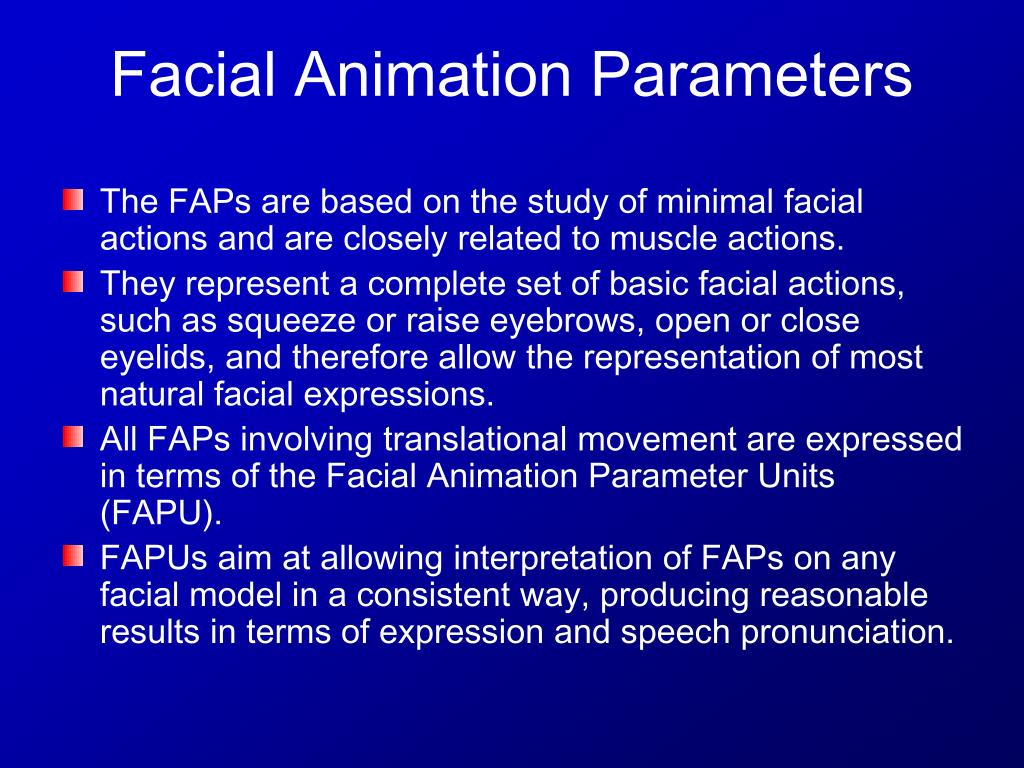 Facial Animation Parameters

The FAPs are based on the study of minimal facial actions and are closely related to muscle actions.

They represent a complete set of basic facial actions, such as squeeze or raise eyebrows, open or close eyelids, and therefore allow the representation of most natural facial expressions.

All FAPs involving translational movement are expressed in terms of the Facial Animation Parameter Units (FAPU).

FAPUs aim at allowing interpretation of FAPs on any facial model in a consistent way, producing reasonable results in terms of expression and speech pronunciation.